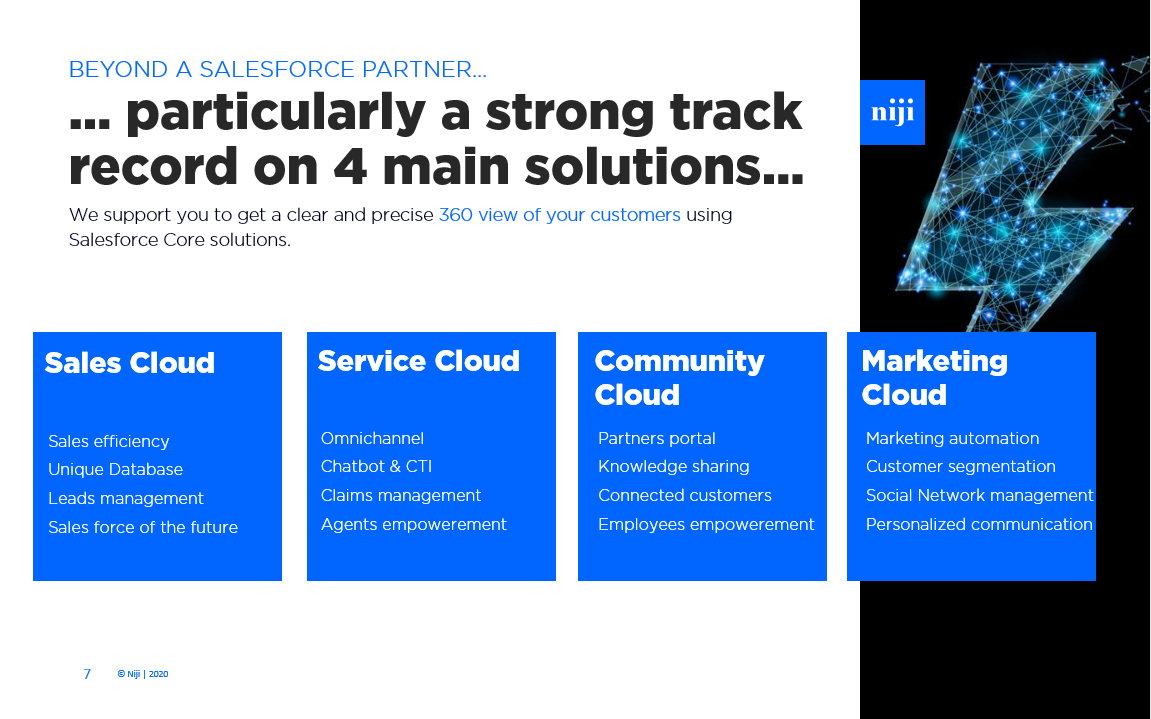 BEYOND A SALESFORCE PARTNER...

... particularly a strong track record on 4 main solutions...

We support you to get a clear and precise 360 view of your customers using Salesforce Core solutions.

niji

Sales Cloud

Sales efficiency
Unique Database
Leads management
Sales force of the future

Service Cloud

Omnichannel
Chatbot & CTI
Claims management
Agents empowerement

Community Cloud

Partners portal
Knowledge sharing
Connected customers
Employees empowerement

Marketing Cloud

Marketing automation
Customer segmentation
Social Network management
Personalized communication

7 © Niji | 2020